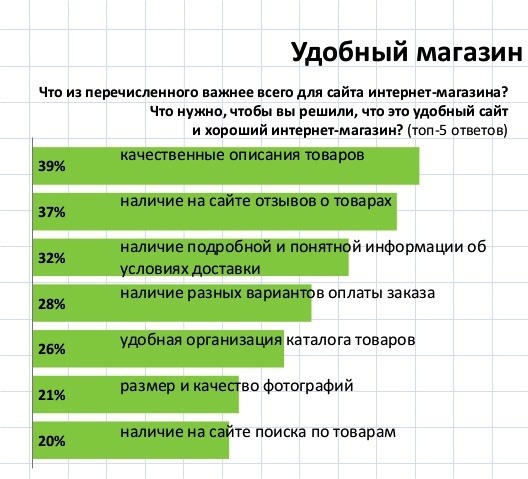 Удобный магазин

Что из перечисленного важнее всего для сайта интернет-магазина? Что нужно, чтобы вы решили, что это удобный сайт и хороший интернет-магазин? (топ-5 ответов)

39% качественные описания товаров

37% наличие на сайте отзывов о товарах

32% наличие подробной и понятной информации об условиях доставки

28% наличие разных вариантов оплаты заказа

26% удобная организация каталога товаров

21% размер и качество фотографий

20% наличие на сайте поиска по товарам